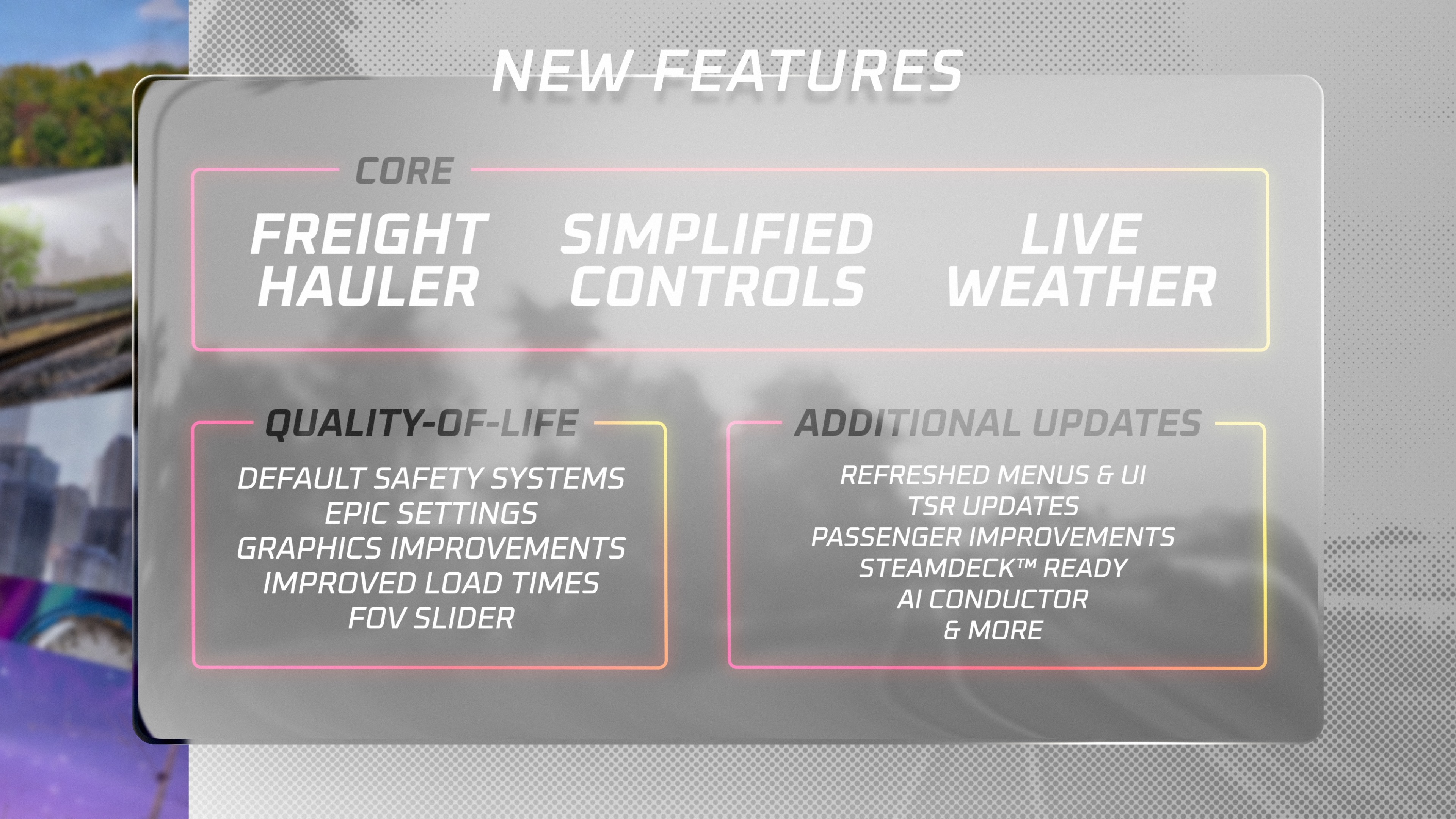 NEW FEATURES

CORE

FREIGHT HAULER

SIMPLIFIED CONTROLS

LIVE WEATHER

QUALITY-OF-LIFE

DEFAULT SAFETY SYSTEMS
EPIC SETTINGS
GRAPHICS IMPROVEMENTS
IMPROVED LOAD TIMES
FOV SLIDER

ADDITIONAL UPDATES

REFRESHED MENUS & UI
TSR UPDATES
PASSENGER IMPROVEMENTS
STEAMDECK™ READY
AI CONDUCTOR
& MORE